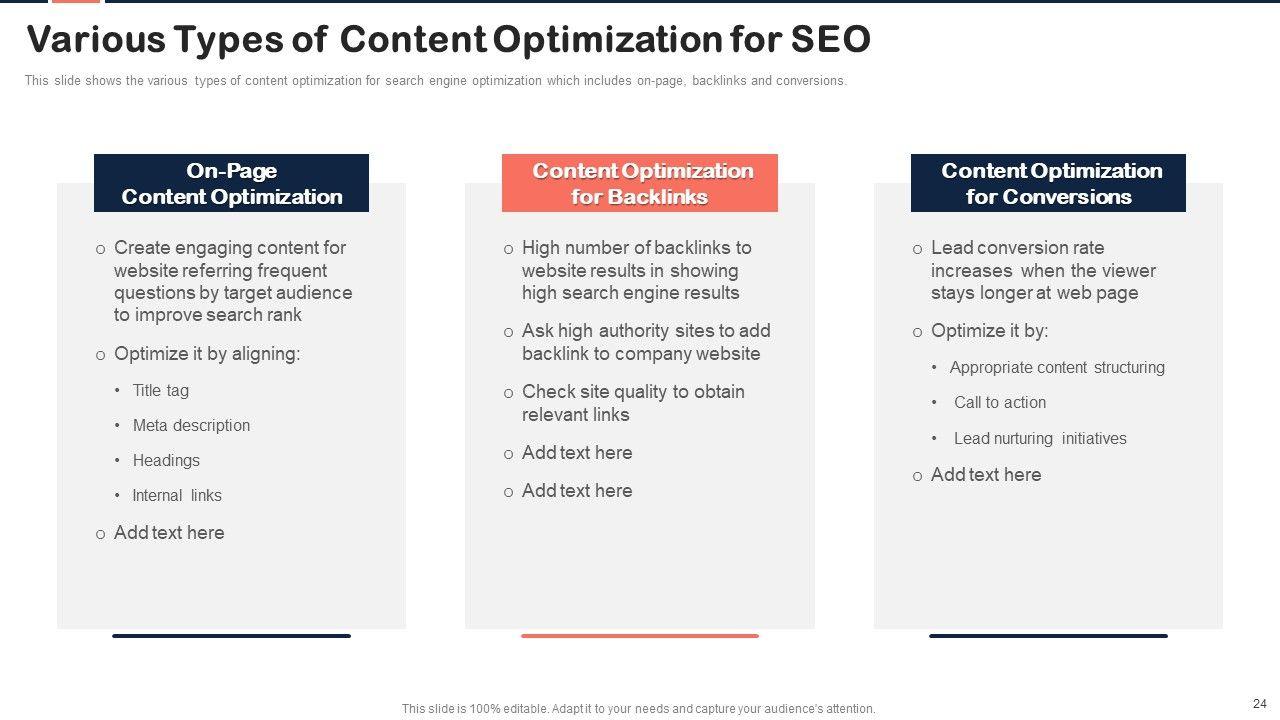 Various Types of Content Optimization for SEO

This slide shows the various types of content optimization for search engine optimization which includes on-page, backlinks and conversions.

On-Page Content Optimization

o Create engaging content for website referring frequent questions by target audience to improve search rank

o Optimize it by aligning:

• Title tag

• Meta description

• Headings

• Internal links

o Add text here

Content Optimization for Backlinks

o High number of backlinks to website results in showing high search engine results

o Ask high authority sites to add backlink to company website

o Check site quality to obtain relevant links

o Add text here

o Add text here

Content Optimization for Conversions

o Lead conversion rate increases when the viewer stays longer at web page

o Optimize it by:

• Appropriate content structuring

• Call to action

• Lead nurturing initiatives

o Add text here

This slide is 100% editable. Adapt it to your needs and capture your audience's attention.

24